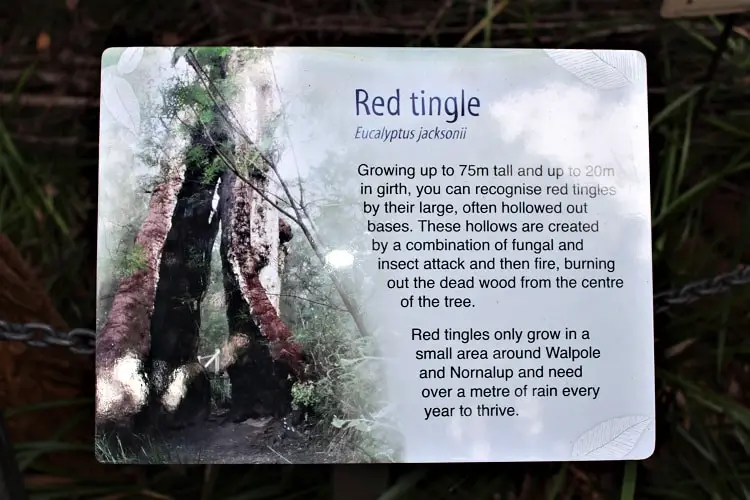 Red tingle
Eucalyptus jacksonii

Growing up to 75m tall and up to 20m in girth, you can recognise red tingles by their large, often hollowed out bases. These hollows are created by a combination of fungal and insect attack and then fire, burning out the dead wood from the centre of the tree.

Red tingles only grow in a small area around Walpole and Nornalup and need over a metre of rain every year to thrive.